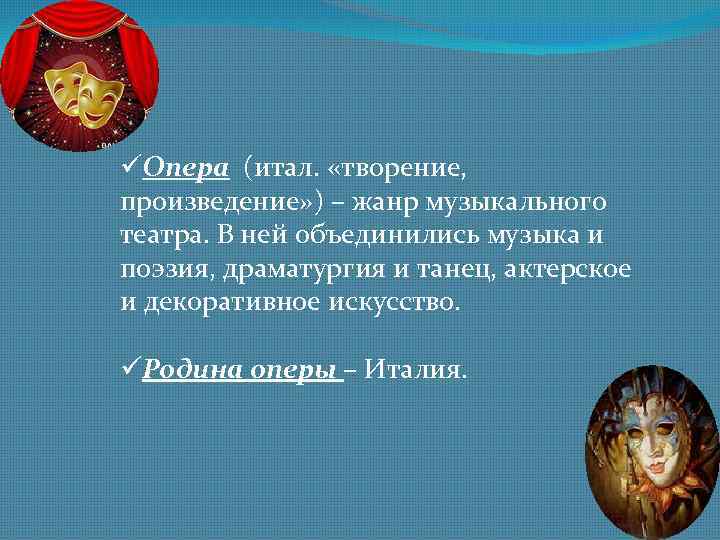 ✓Опера (итал. «творение, произведение») – жанр музыкального театра. В ней объединились музыка и поэзия, драматургия и танец, актерское и декоративное искусство.

✓Родина оперы – Италия.